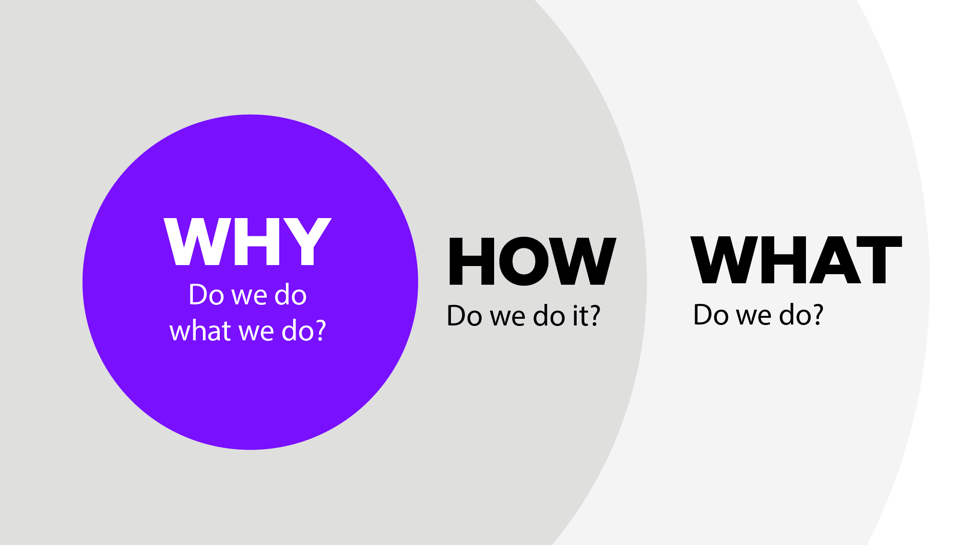 WHY
Do we do what we do?

HOW
Do we do it?

WHAT
Do we do?